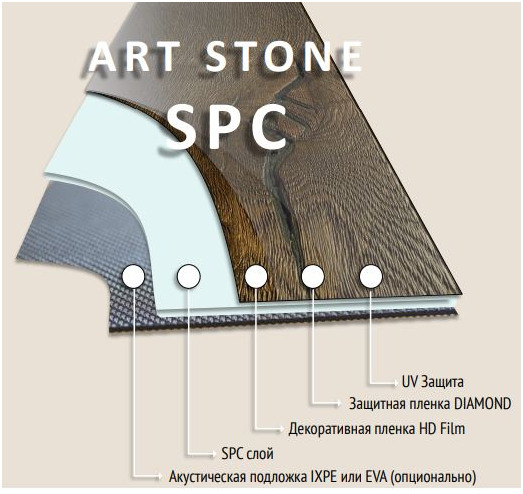 ART STONE
SPC

UV Защита
Защитная пленка DIAMOND
Декоративная пленка HD Film
SPC слой
Акустическая подложка IXPE или EVA (опционально)